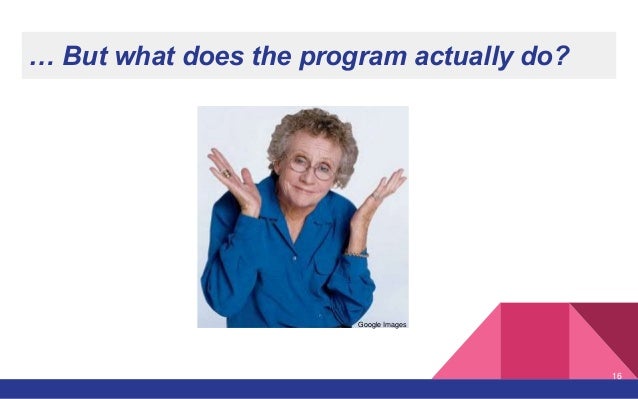 … But what does the program actually do?

Google Images

16